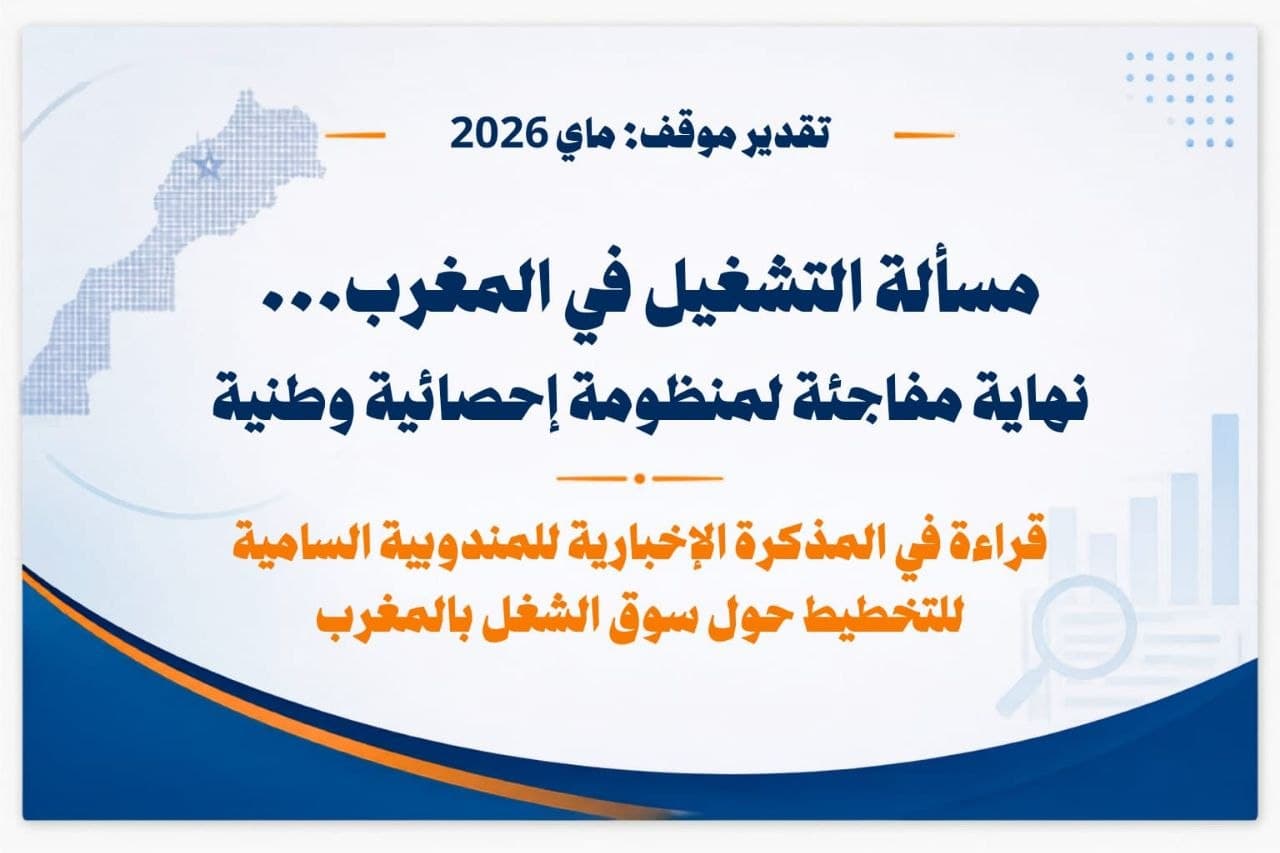 تقدير موقف: ماي 2026

مسألة التشغيل في المغرب...
نهاية مفاجئة لمنظومة إحصائية وطنية

قراءة في المذكرة الإخبارية للمندوبية السامية للتخطيط حول سوق الشغل بالمغرب